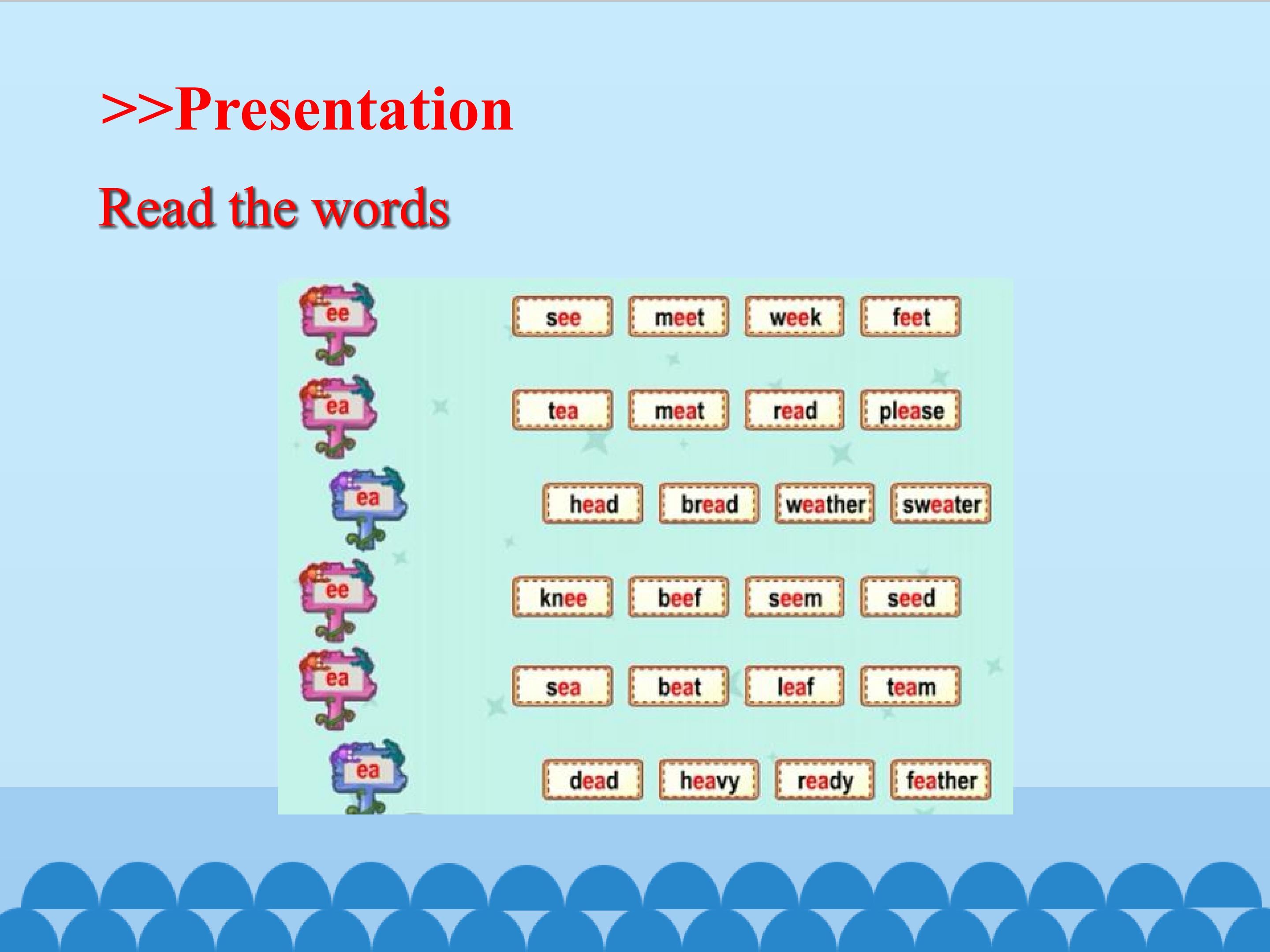 >>Presentation

Read the words

ee see meet week feet

ea tea meat read please

ea head bread weather sweater

ee knee beef seem seed

ea sea beat leaf team

ea dead heavy ready feather